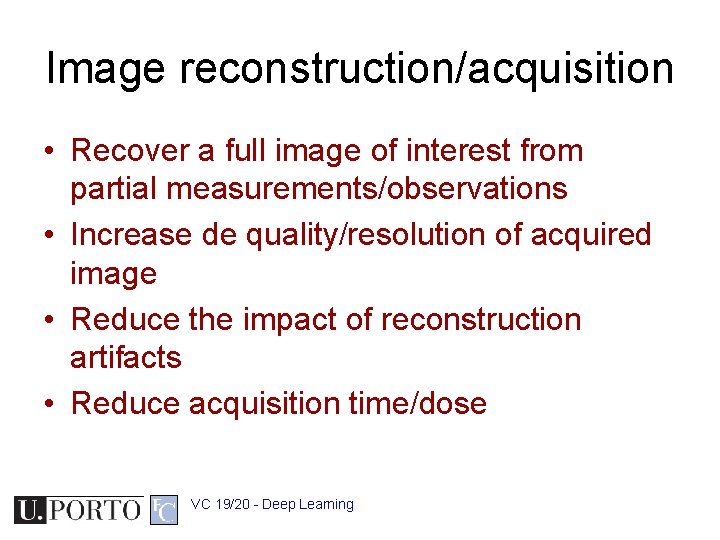 Image reconstruction/acquisition

• Recover a full image of interest from partial measurements/observations
• Increase de quality/resolution of acquired image
• Reduce the impact of reconstruction artifacts
• Reduce acquisition time/dose

U.PORTO FC VC 19/20 - Deep Learning